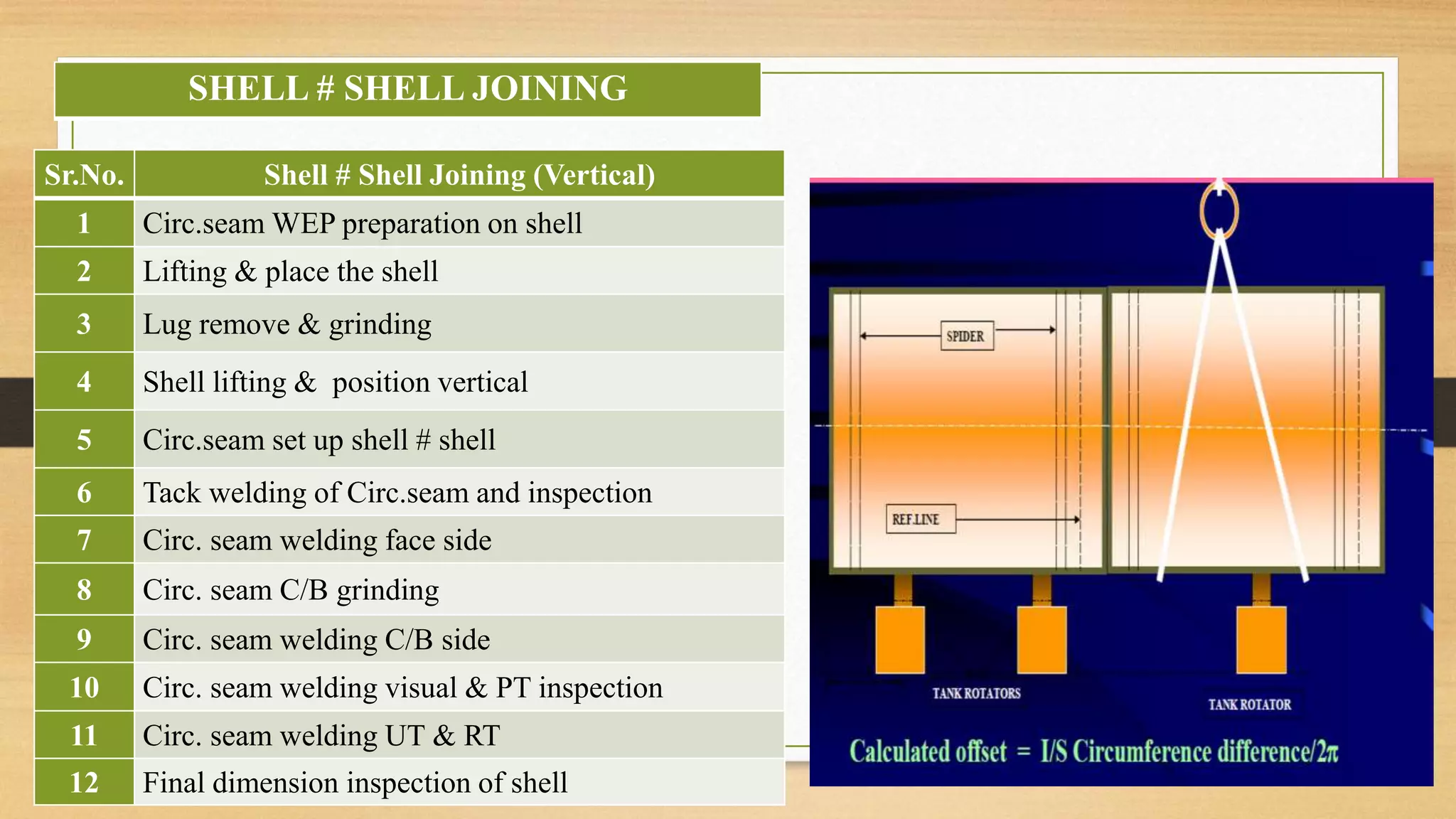 SHELL # SHELL JOINING

| Sr.No. | Shell # Shell Joining (Vertical) |
|---|---|
| 1 | Circ.seam WEP preparation on shell |
| 2 | Lifting & place the shell |
| 3 | Lug remove & grinding |
| 4 | Shell lifting & position vertical |
| 5 | Circ.seam set up shell # shell |
| 6 | Tack welding of Circ.seam and inspection |
| 7 | Circ. seam welding face side |
| 8 | Circ. seam C/B grinding |
| 9 | Circ. seam welding C/B side |
| 10 | Circ. seam welding visual & PT inspection |
| 11 | Circ. seam welding UT & RT |
| 12 | Final dimension inspection of shell |

SPIDER

REF.LINE

TANK ROTATORS

TANK ROTATOR

Calculated offset = I/S Circumference difference/$2\pi$